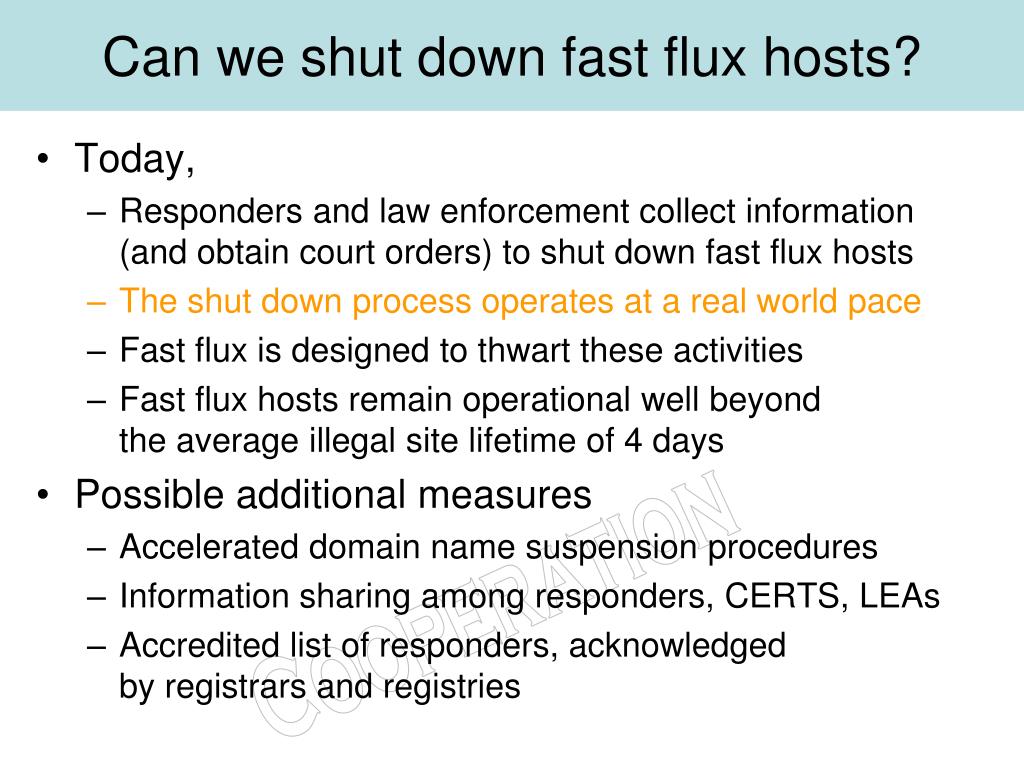 Can we shut down fast flux hosts?

• Today,
– Responders and law enforcement collect information (and obtain court orders) to shut down fast flux hosts
– The shut down process operates at a real world pace
– Fast flux is designed to thwart these activities
– Fast flux hosts remain operational well beyond the average illegal site lifetime of 4 days

• Possible additional measures
– Accelerated domain name suspension procedures
– Information sharing among responders, CERTS, LEAs
– Accredited list of responders, acknowledged by registrars and registries

COOPERATION